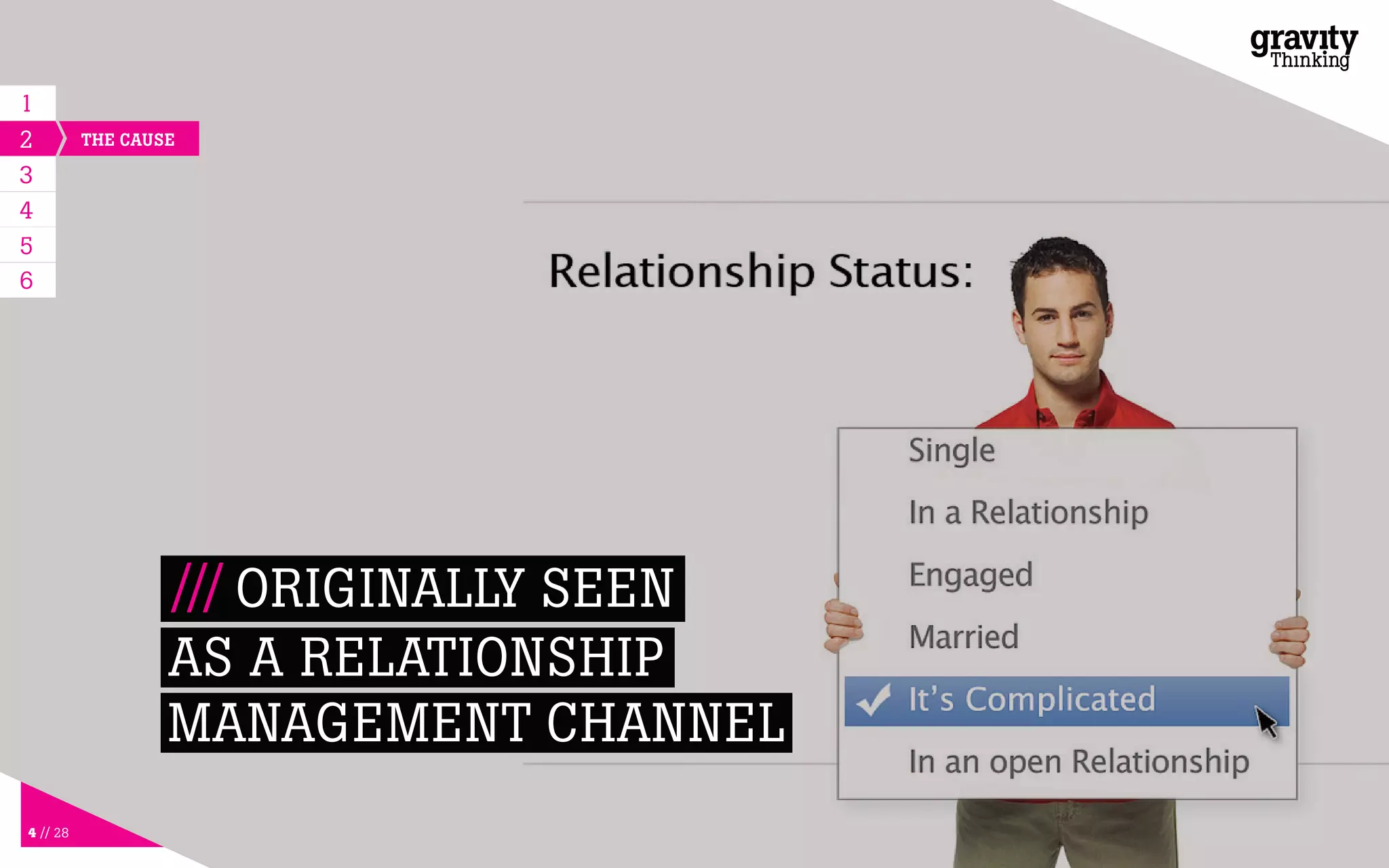 gravity Thinking

1
2 THE CAUSE
3
4
5
6

Relationship Status:

Single
In a Relationship
Engaged
Married
It's Complicated
In an open Relationship

/// ORIGINALLY SEEN AS A RELATIONSHIP MANAGEMENT CHANNEL

4 // 28